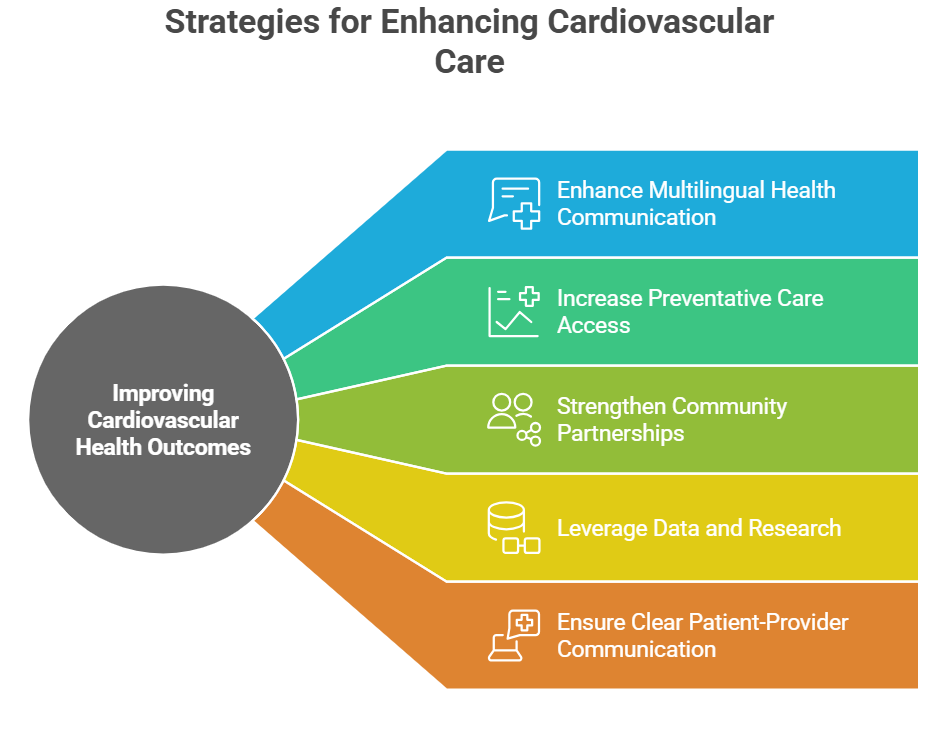 Strategies for Enhancing Cardiovascular Care

Improving Cardiovascular Health Outcomes

Enhance Multilingual Health Communication

Increase Preventative Care Access

Strengthen Community Partnerships

Leverage Data and Research

Ensure Clear Patient-Provider Communication